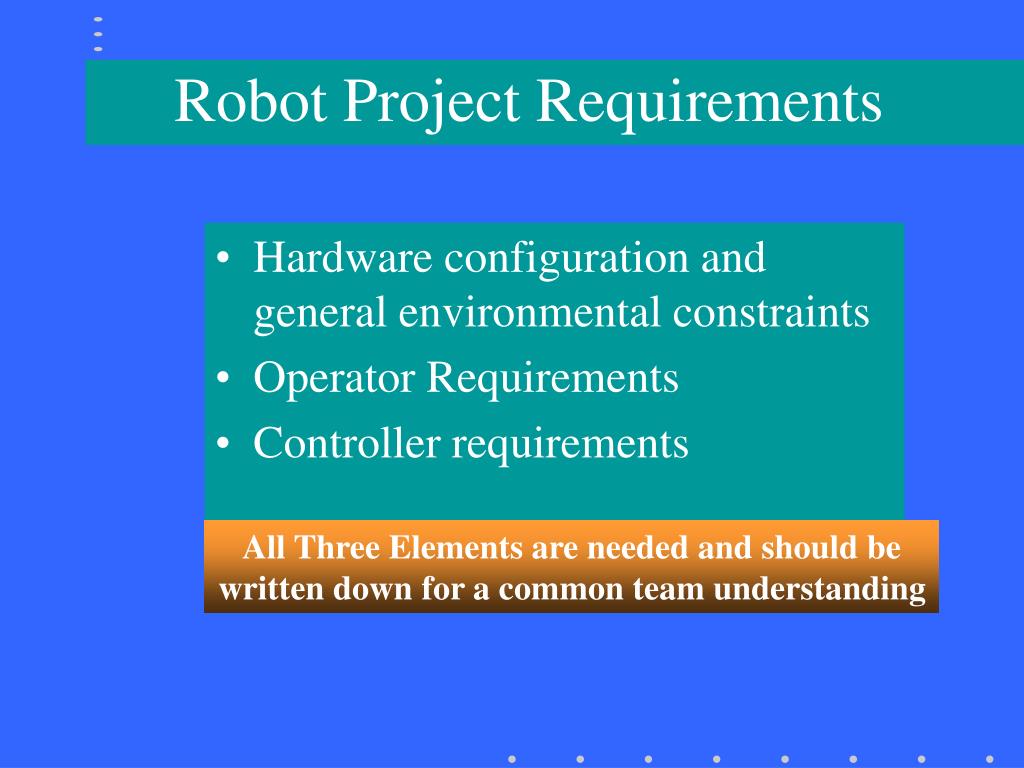 Robot Project Requirements

• Hardware configuration and general environmental constraints
• Operator Requirements
• Controller requirements

All Three Elements are needed and should be written down for a common team understanding